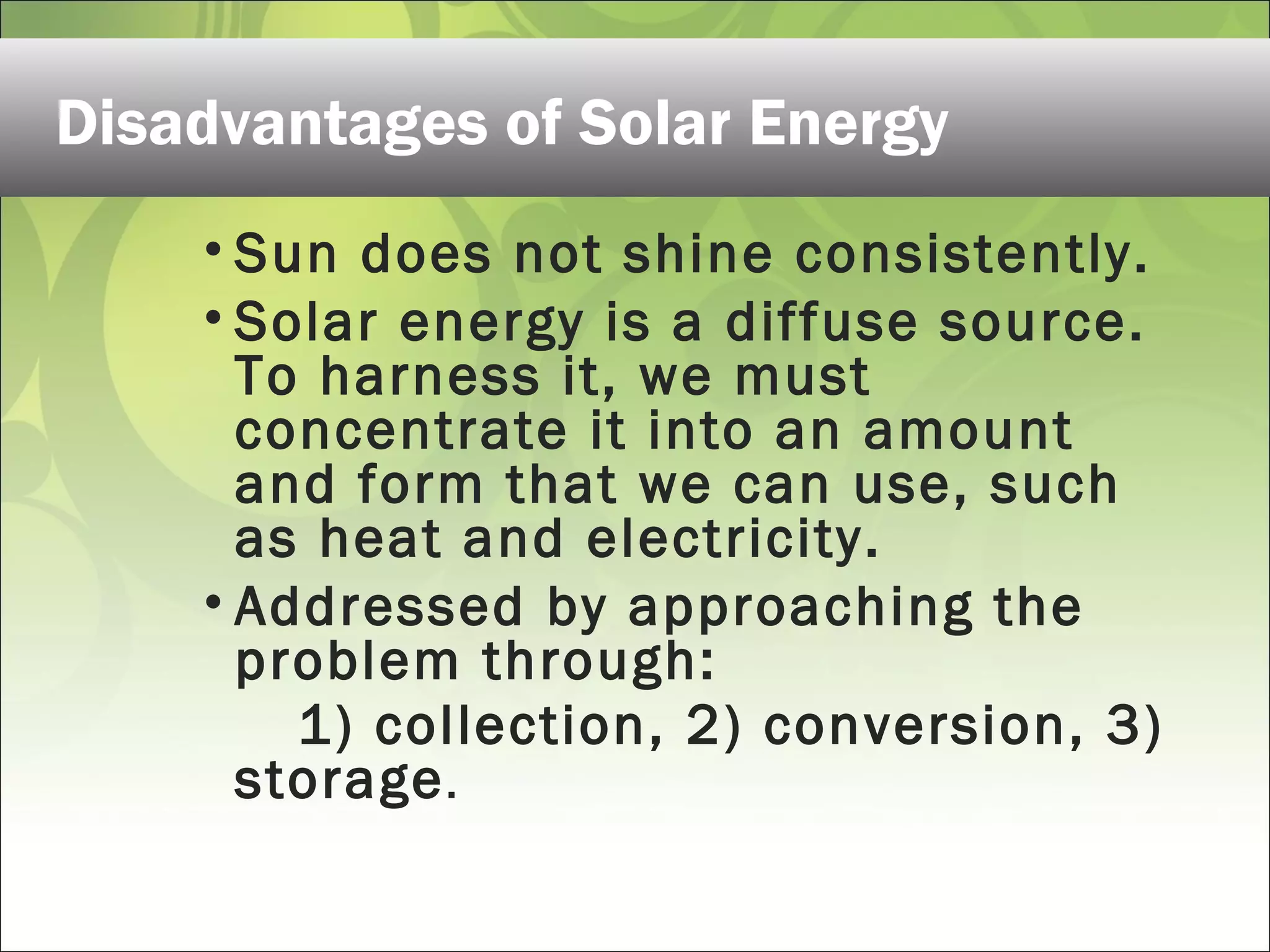 Disadvantages of Solar Energy

• Sun does not shine consistently.
• Solar energy is a diffuse source. To harness it, we must concentrate it into an amount and form that we can use, such as heat and electricity.
• Addressed by approaching the problem through:
1) collection, 2) conversion, 3) storage.